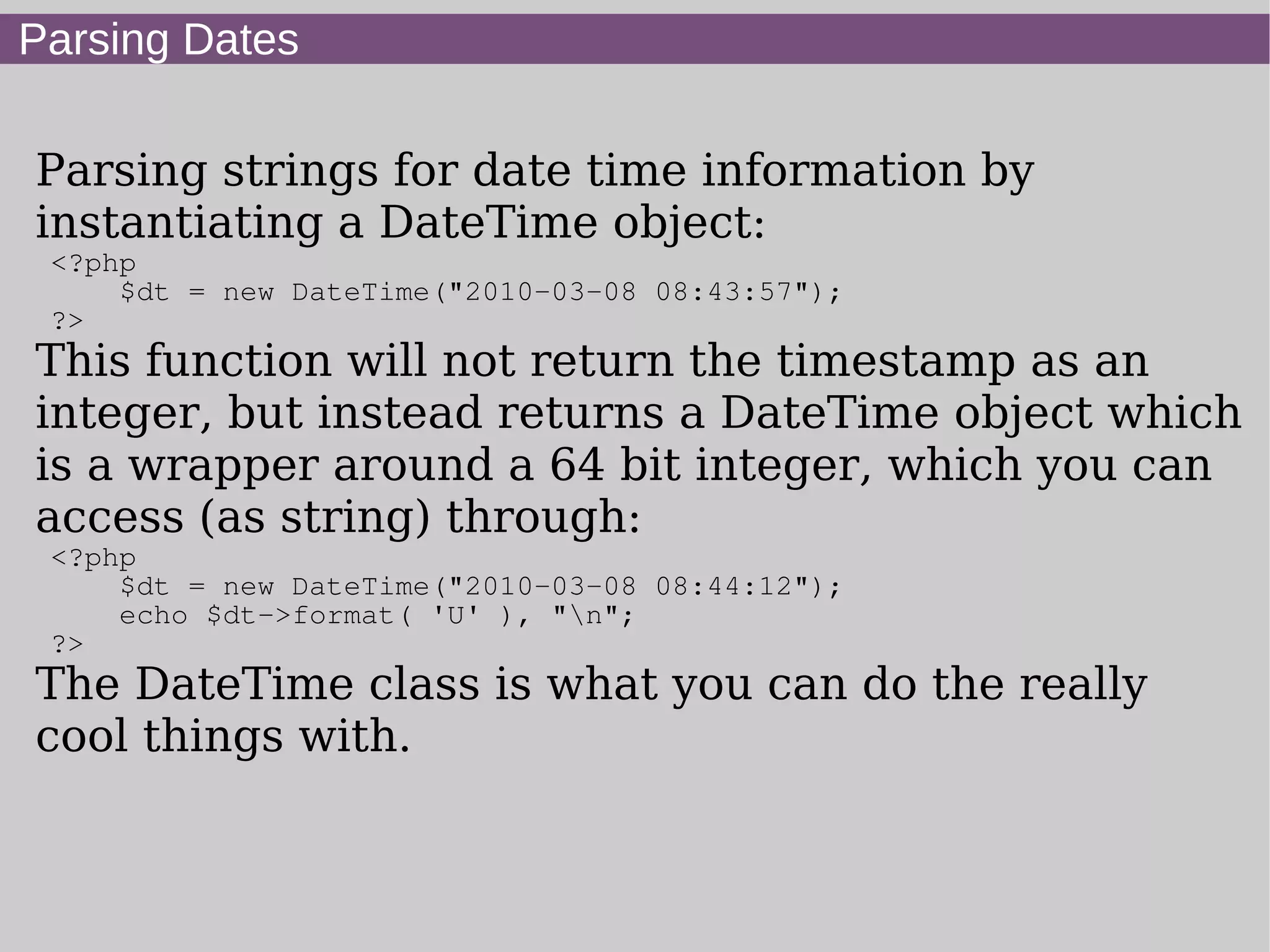 Parsing Dates

Parsing strings for date time information by instantiating a DateTime object:

<?php
    $dt = new DateTime("2010-03-08 08:43:57");
?>

This function will not return the timestamp as an integer, but instead returns a DateTime object which is a wrapper around a 64 bit integer, which you can access (as string) through:

<?php
    $dt = new DateTime("2010-03-08 08:44:12");
    echo $dt->format( 'U' ), "\n";
?>

The DateTime class is what you can do the really cool things with.